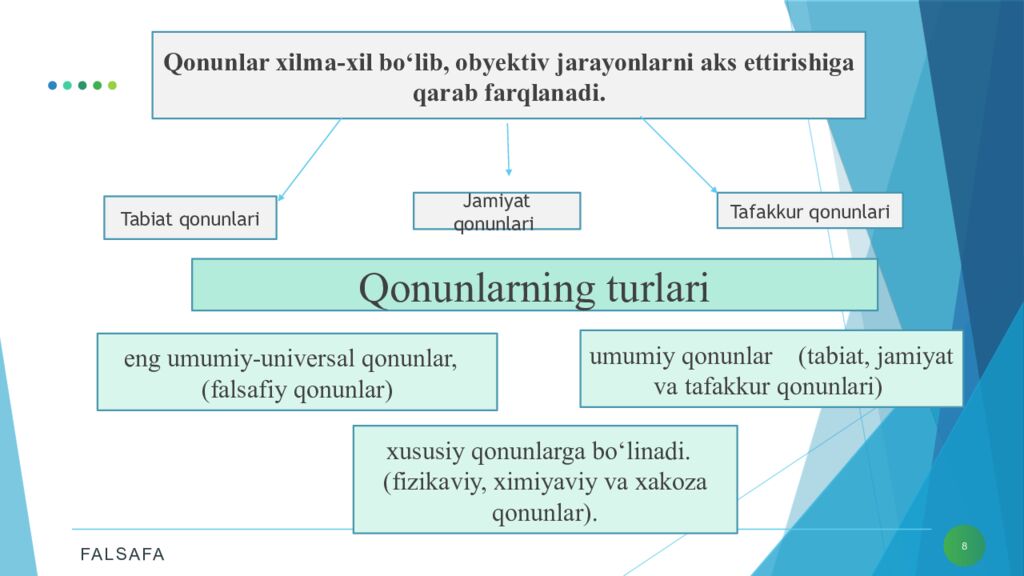 Qonunlar xilma-xil bo‘lib, obyektiv jarayonlarni aks ettirishiga qarab farqlanadi.

Tabiat qonunlari

Jamiyat qonunlari

Tafakkur qonunlari

Qonunlarning turlari

eng umumiy-universal qonunlar, (falsafiy qonunlar)

umumiy qonunlar (tabiat, jamiyat va tafakkur qonunlari)

xususiy qonunlarga bo‘linadi. (fizikaviy, ximiyaviy va xakoza qonunlar).

FALSAFA

8